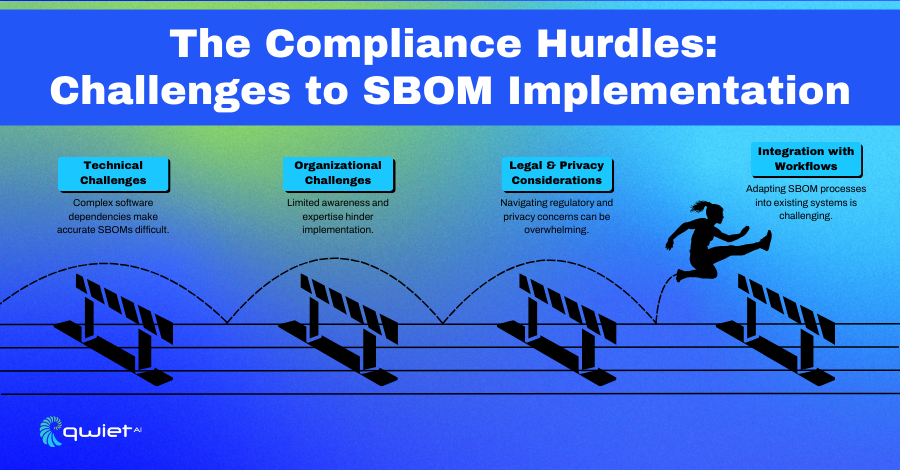 The Compliance Hurdles: Challenges to SBOM Implementation

Technical Challenges

Complex software dependencies make accurate SBOMs difficult.

Organizational Challenges

Limited awareness and expertise hinder implementation.

Legal & Privacy Considerations

Navigating regulatory and privacy concerns can be overwhelming.

Integration with Workflows

Adapting SBOM processes into existing systems is challenging.

qwiet AI